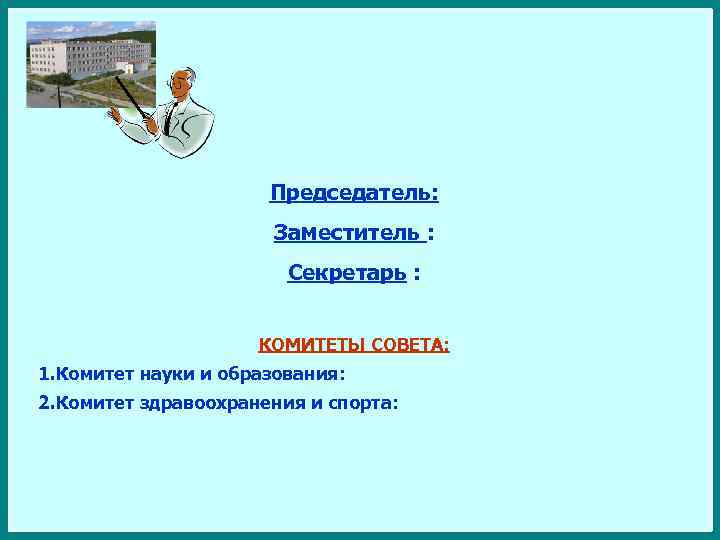 Председатель:

Заместитель :

Секретарь :

КОМИТЕТЫ СОВЕТА:

1.Комитет науки и образования:

2.Комитет здравоохранения и спорта: